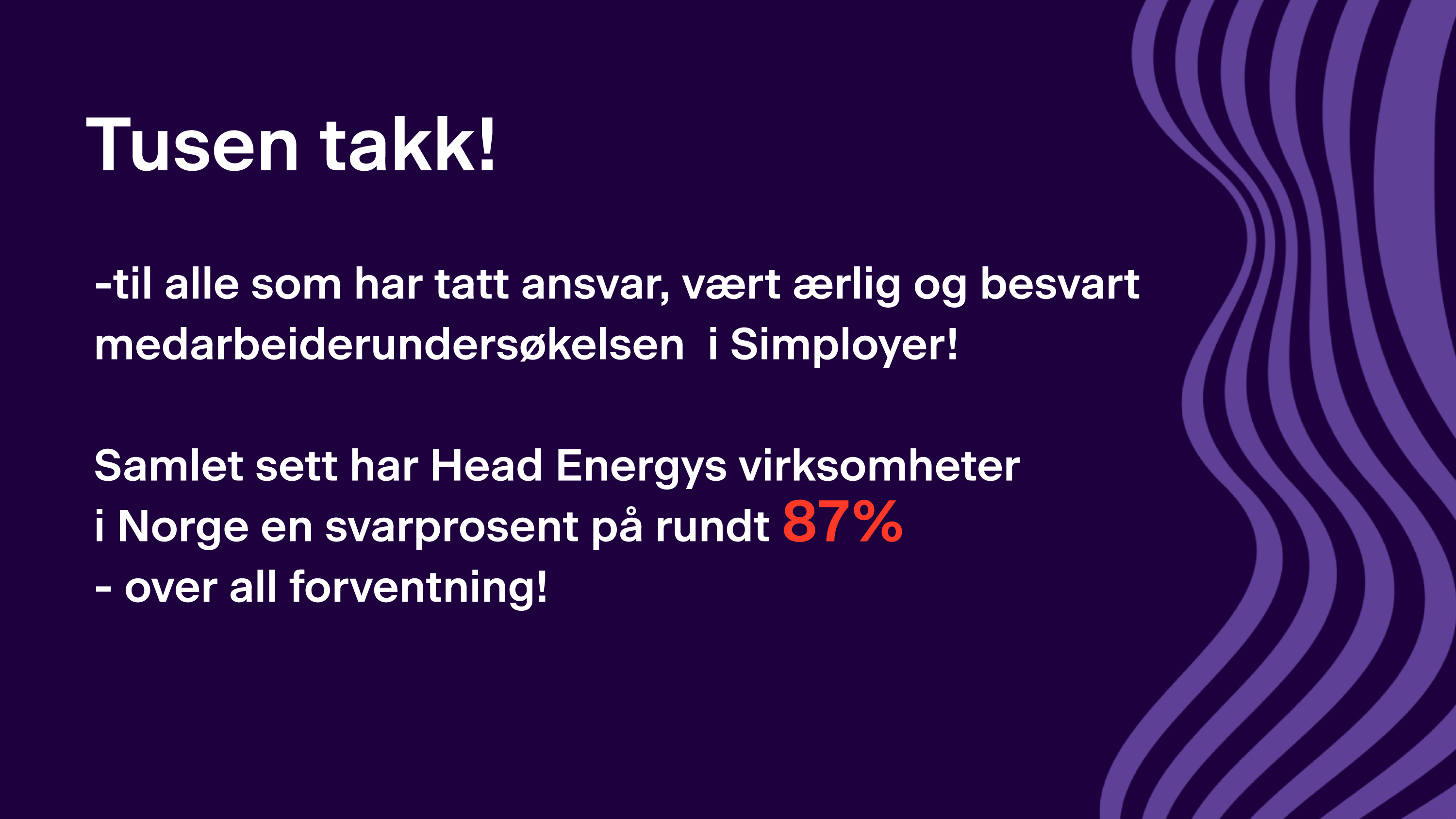 Tusen takk!

-til alle som har tatt ansvar, vært ærlig og besvart medarbeiderundersøkelsen  i Simployer!

Samlet sett har Head Energys virksomheter i Norge en svarprosent på rundt 87% - over all forventning!